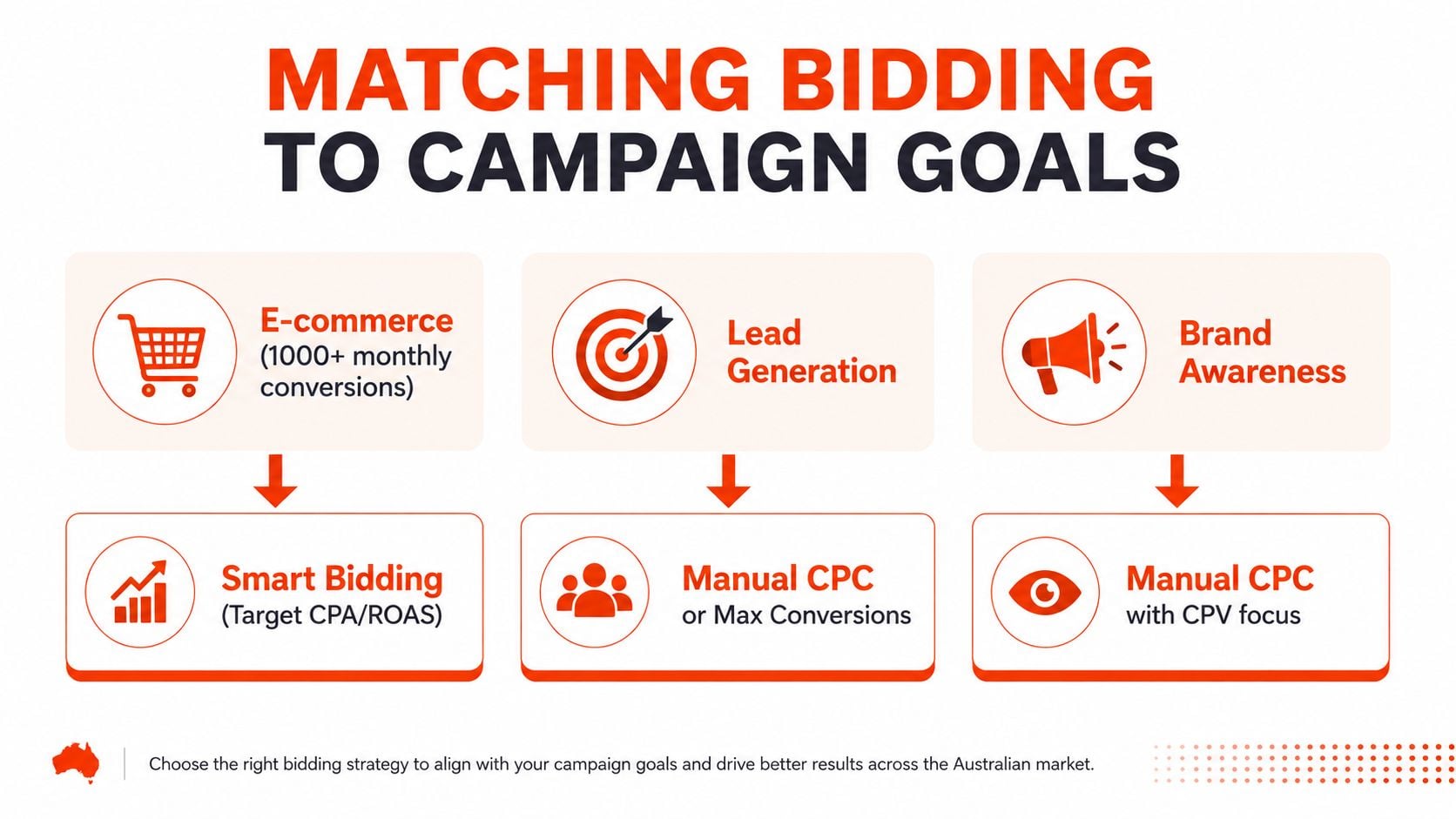 MATCHING BIDDING
TO CAMPAIGN GOALS

E-commerce
(1000+ monthly conversions)

Smart Bidding
(Target CPA/ROAS)

Lead Generation

Manual CPC
or Max Conversions

Brand Awareness

Manual CPC
with CPV focus

Choose the right bidding strategy to align with your campaign goals and drive better results across the Australian market.